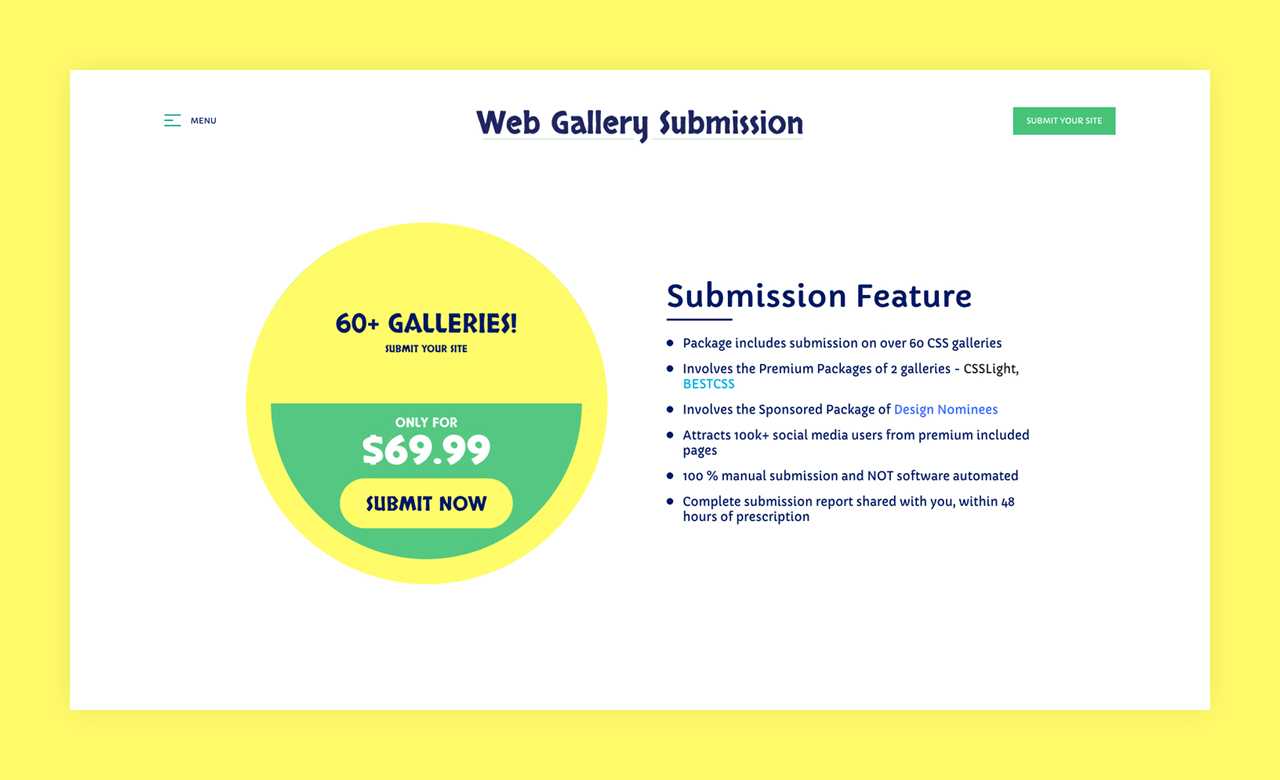 MENU

Web Gallery Submission

SUBMIT YOUR SITE

60+ GALLERIES!
SUBMIT YOUR SITE

ONLY FOR
$69.99
SUBMIT NOW

Submission Feature

- Package includes submission on over 60 CSS galleries
- Involves the Premium Packages of 2 galleries - CSSLight, BESTCSS
- Involves the Sponsored Package of Design Nominees
- Attracts 100k+ social media users from premium included pages
- 100 % manual submission and NOT software automated
- Complete submission report shared with you, within 48 hours of prescription